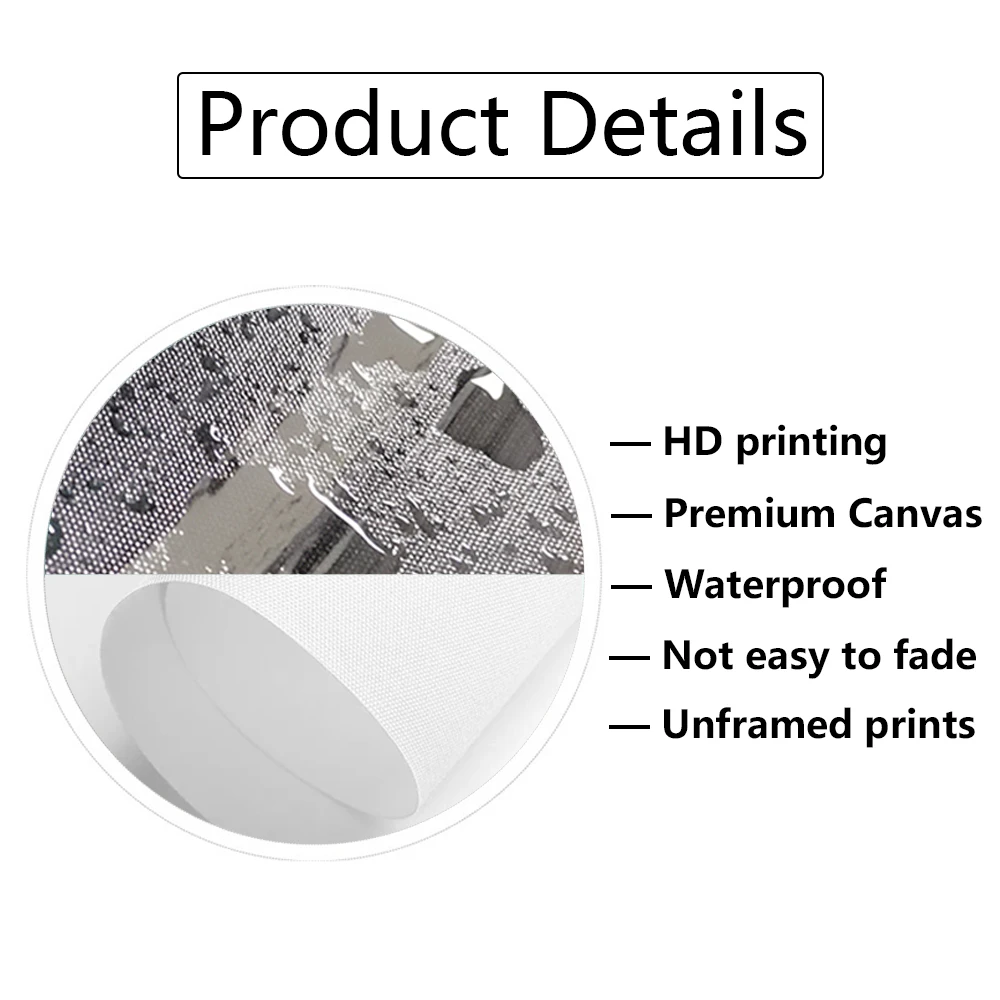 Product Details

— HD printing
— Premium Canvas
— Waterproof
— Not easy to fade
— Unframed prints